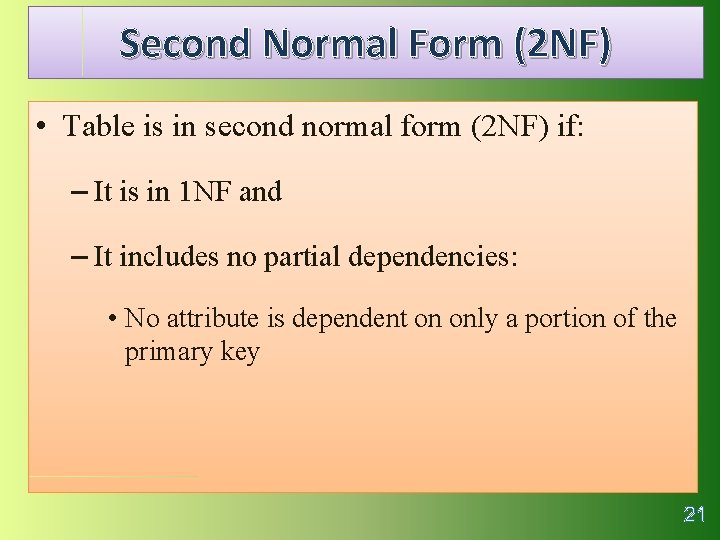 Second Normal Form (2NF)

• Table is in second normal form (2NF) if:

– It is in 1NF and

– It includes no partial dependencies:

• No attribute is dependent on only a portion of the primary key

21